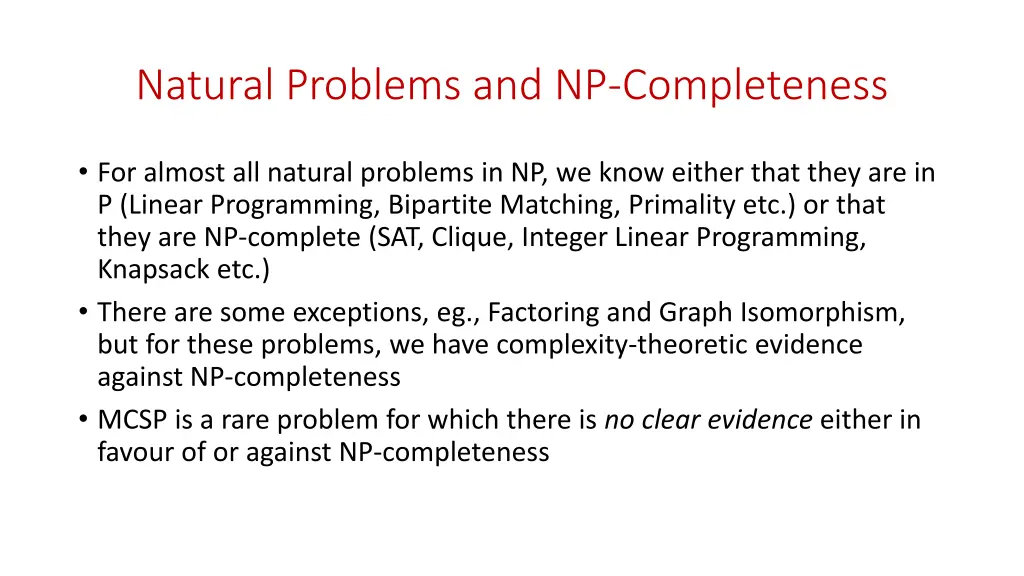 Natural Problems and NP-Completeness

• For almost all natural problems in NP, we know either that they are in P (Linear Programming, Bipartite Matching, Primality etc.) or that they are NP-complete (SAT, Clique, Integer Linear Programming, Knapsack etc.)
• There are some exceptions, eg., Factoring and Graph Isomorphism, but for these problems, we have complexity-theoretic evidence against NP-completeness
• MCSP is a rare problem for which there is no clear evidence either in favour of or against NP-completeness